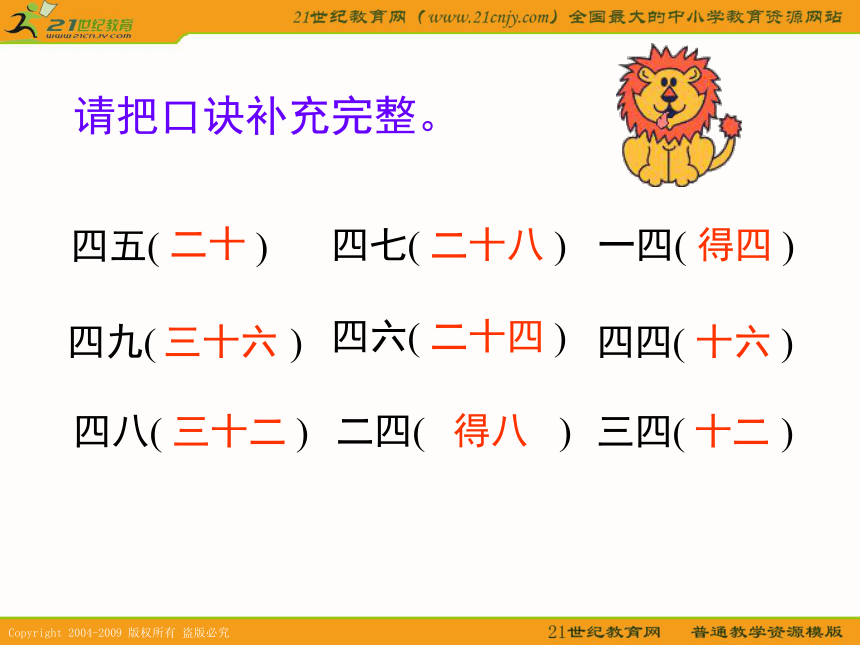 21世纪教育
www.21cnjy.com
21世纪教育网（www.21cnjy.com）全国最大的中小学教育资源网站

请把口诀补充完整。

四五( 二十 )　四七( 二十八 )　一四( 得四 )

四九( 三十六 )　四六( 二十四 )　四四( 十六 )

四八( 三十二 )　二四( 得八 )　三四( 十二 )

Copyright 2004-2009 版权所有 盗版必究
21世纪教育网　普通教学资源模版